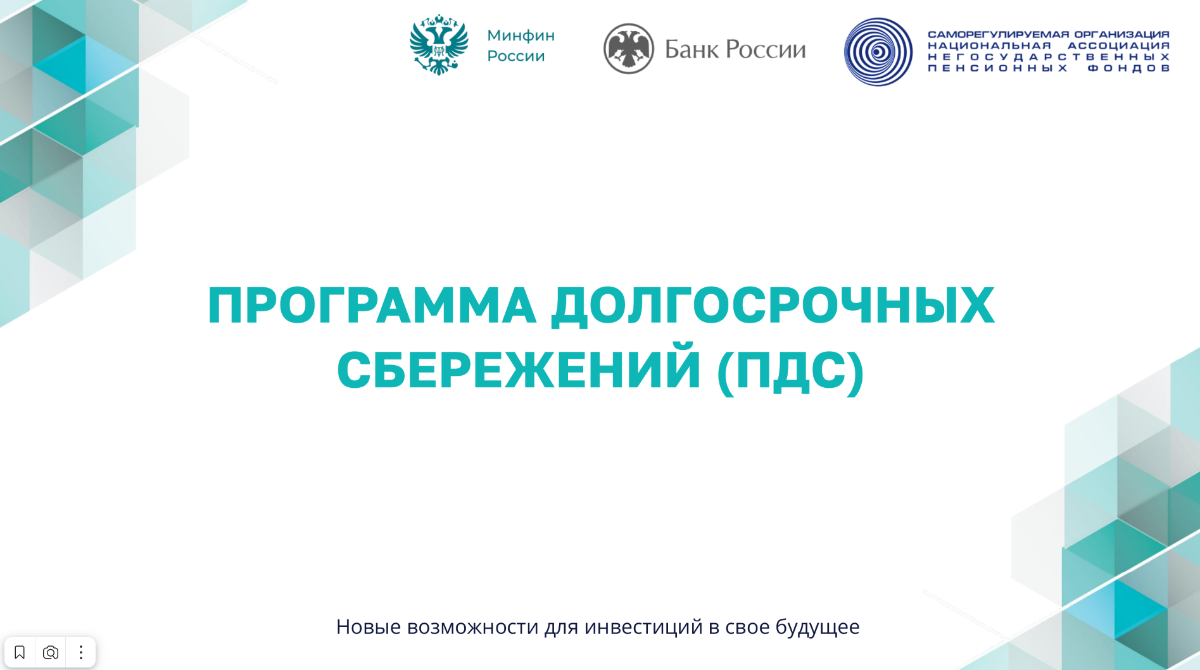 Минфин России

Банк России

САМОРЕГУЛИРУЕМАЯ ОРГАНИЗАЦИЯ НАЦИОНАЛЬНАЯ АССОЦИАЦИЯ НЕГОСУДАРСТВЕННЫХ ПЕНСИОННЫХ ФОНДОВ

ПРОГРАММА ДОЛГОСРОЧНЫХ СБЕРЕЖЕНИЙ (ПДС)

Новые возможности для инвестиций в свое будущее